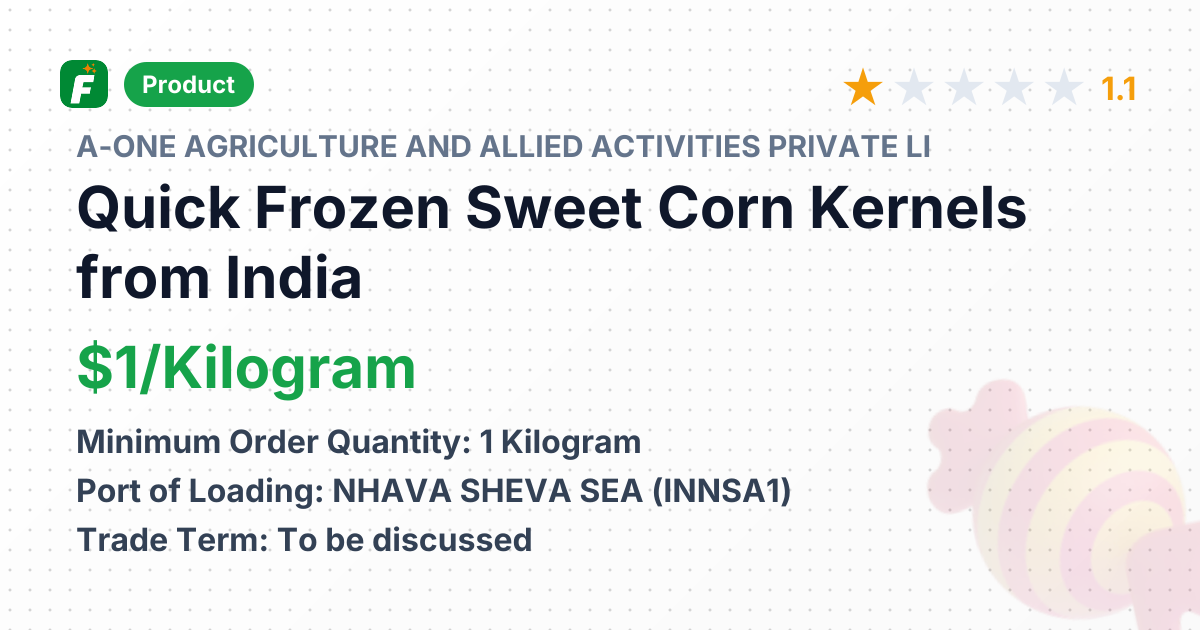 Product

1.1

A-ONE AGRICULTURE AND ALLIED ACTIVITIES PRIVATE LI

Quick Frozen Sweet Corn Kernels from India

$1/Kilogram

Minimum Order Quantity: 1 Kilogram
Port of Loading: NHAVA SHEVA SEA (INNSA1)
Trade Term: To be discussed